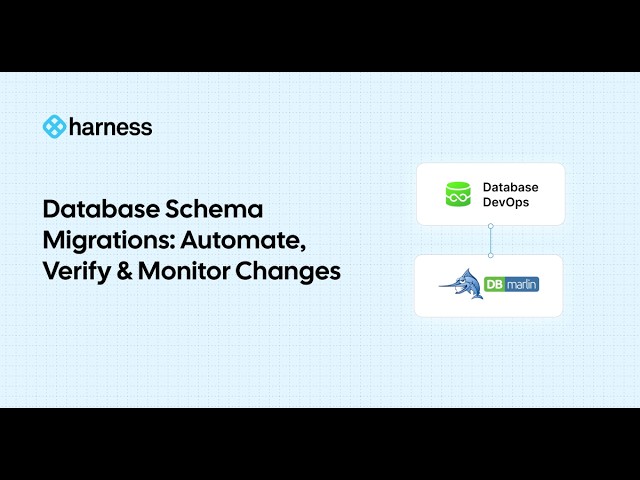 harness

Database Schema Migrations: Automate, Verify & Monitor Changes

Database DevOps

DB marlin